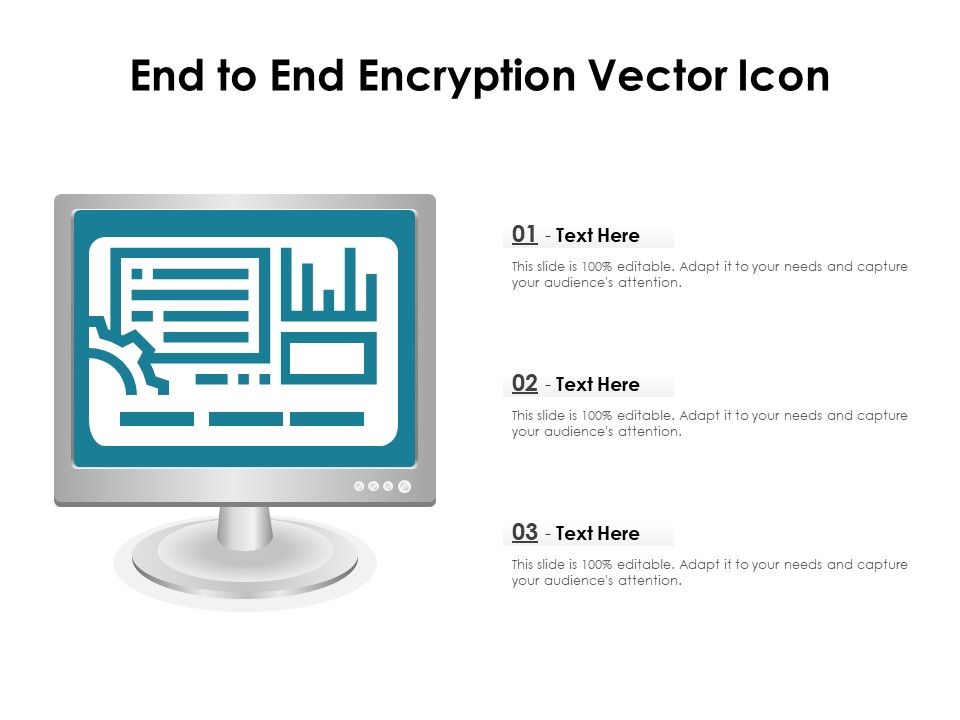 End to End Encryption Vector Icon

01 - Text Here

This slide is 100% editable. Adapt it to your needs and capture your audience's attention.

02 - Text Here

This slide is 100% editable. Adapt it to your needs and capture your audience's attention.

03 - Text Here

This slide is 100% editable. Adapt it to your needs and capture your audience's attention.